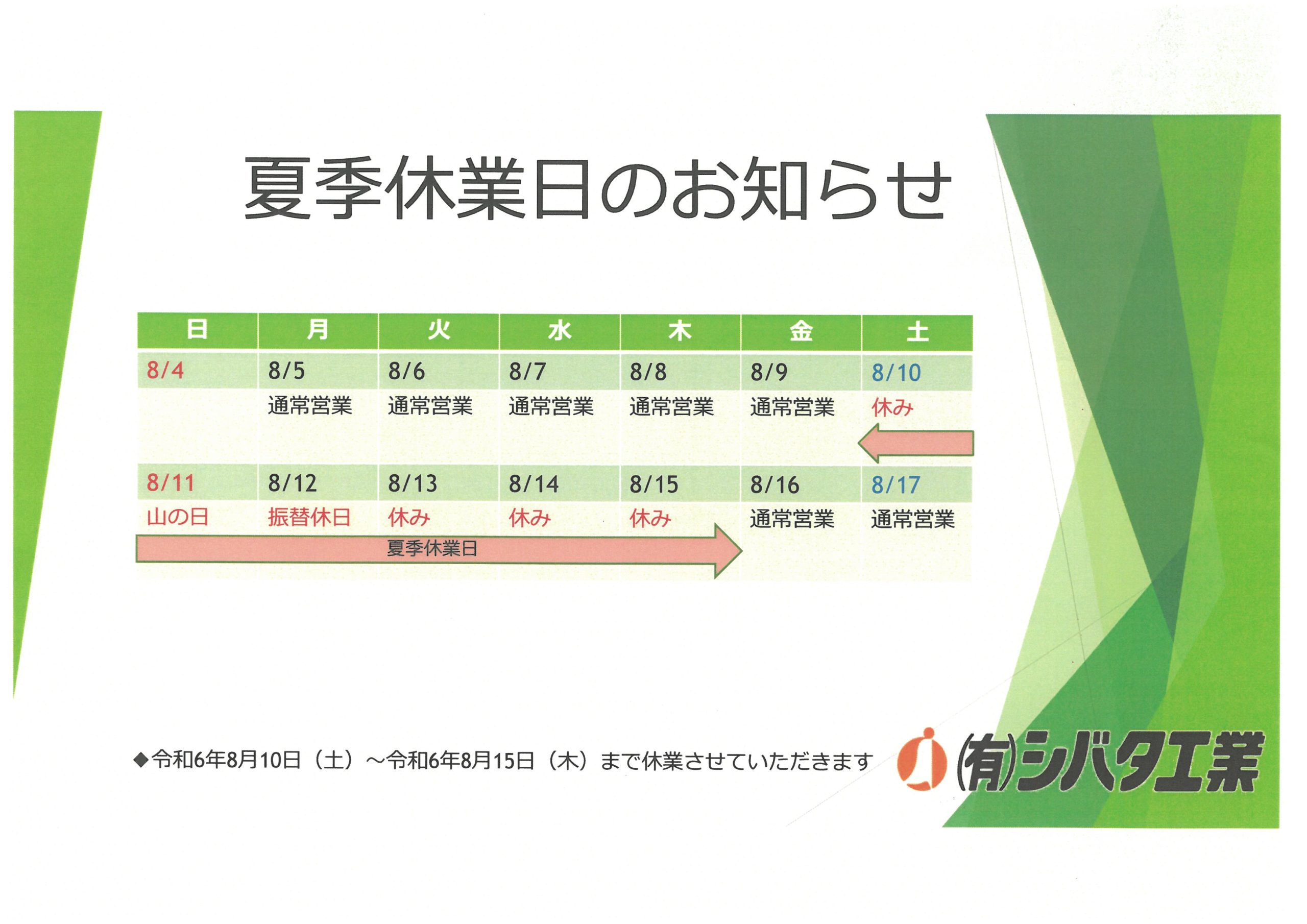 夏季休業日のお知らせ

| 日 | 月 | 火 | 水 | 木 | 金 | 土 |
|---|---|---|---|---|---|---|
| 8/4 | 8/5 | 8/6 | 8/7 | 8/8 | 8/9 | 8/10 |
|  | 通常営業 | 通常営業 | 通常営業 | 通常営業 | 通常営業 | 休み |
| 8/11 | 8/12 | 8/13 | 8/14 | 8/15 | 8/16 | 8/17 |
| 山の日 | 振替休日 | 休み | 休み | 休み | 通常営業 | 通常営業 |

夏季休業日

◆令和6年8月10日（土）～令和6年8月15日（木）まで休業させていただきます

(有)シバタ工業